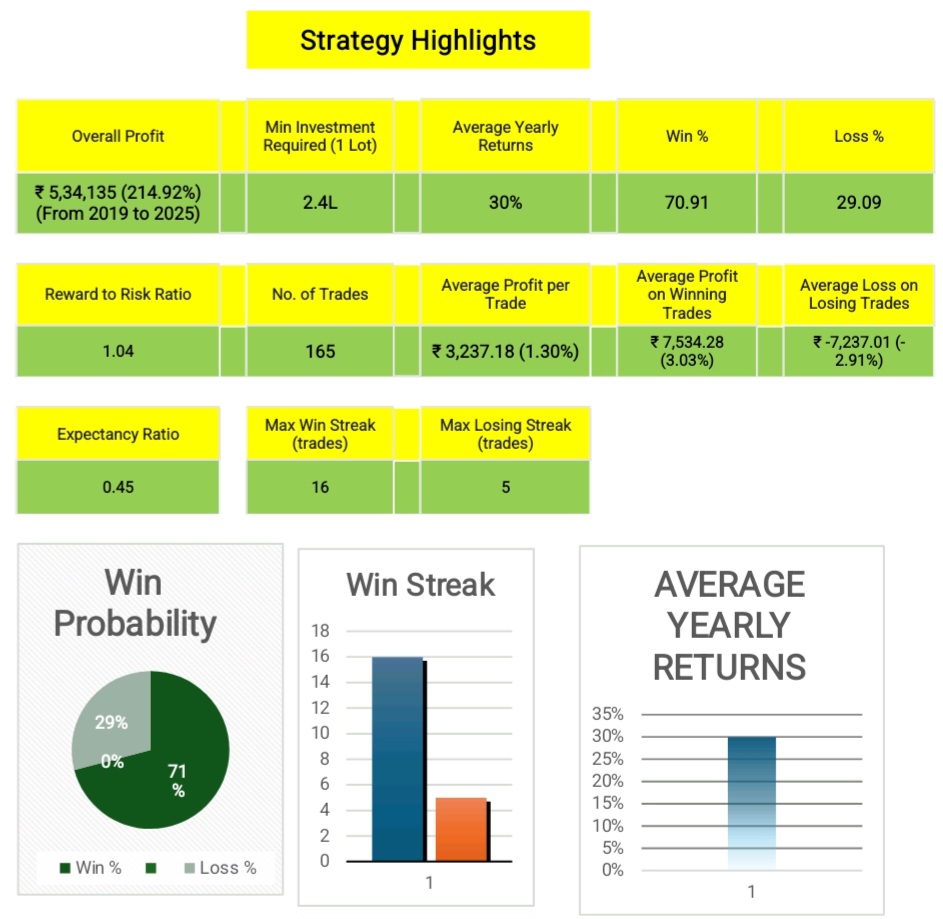 Strategy Highlights

| Overall Profit | Min Investment Required (1 Lot) | Average Yearly Returns | Win % | Loss % |
|---|---|---|---|---|
| ₹ 5,34,135 (214.92%) (From 2019 to 2025) | 2.4L | 30% | 70.91 | 29.09 |

| Reward to Risk Ratio | No. of Trades | Average Profit per Trade | Average Profit on Winning Trades | Average Loss on Losing Trades |
|---|---|---|---|---|
| 1.04 | 165 | ₹ 3,237.18 (1.30%) | ₹ 7,534.28 (3.03%) | ₹ -7,237.01 (-2.91%) |

| Expectancy Ratio | Max Win Streak (trades) | Max Losing Streak (trades) |
|---|---|---|
| 0.45 | 16 | 5 |

Win Probability

29%
0%
71 %

Win % Loss %

Win Streak

18
16
14
12
10
8
6
4
2
0
1

AVERAGE YEARLY RETURNS

35%
30%
25%
20%
15%
10%
5%
0%
1